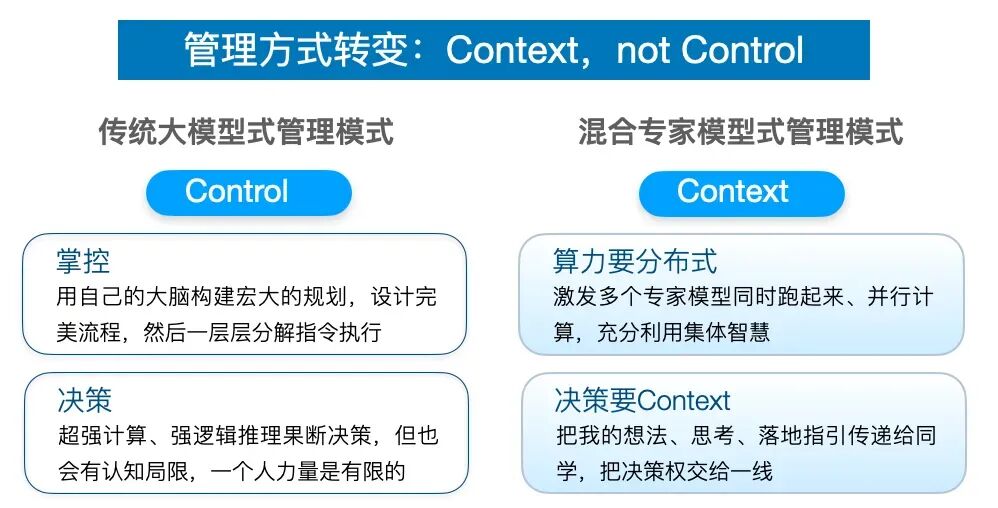 管理方式转变：Context，not Control

传统大模型式管理模式

Control

掌控
用自己的大脑构建宏大的规划，设计完美流程，然后一层层分解指令执行

决策
超强计算、强逻辑推理果断决策，但也会有认知局限，一个人力量是有限的

混合专家模型式管理模式

Context

算力要分布式
激发多个专家模型同时跑起来、并行计算，充分利用集体智慧

决策要Context
把我的想法、思考、落地指引传递给同学，把决策权交给一线